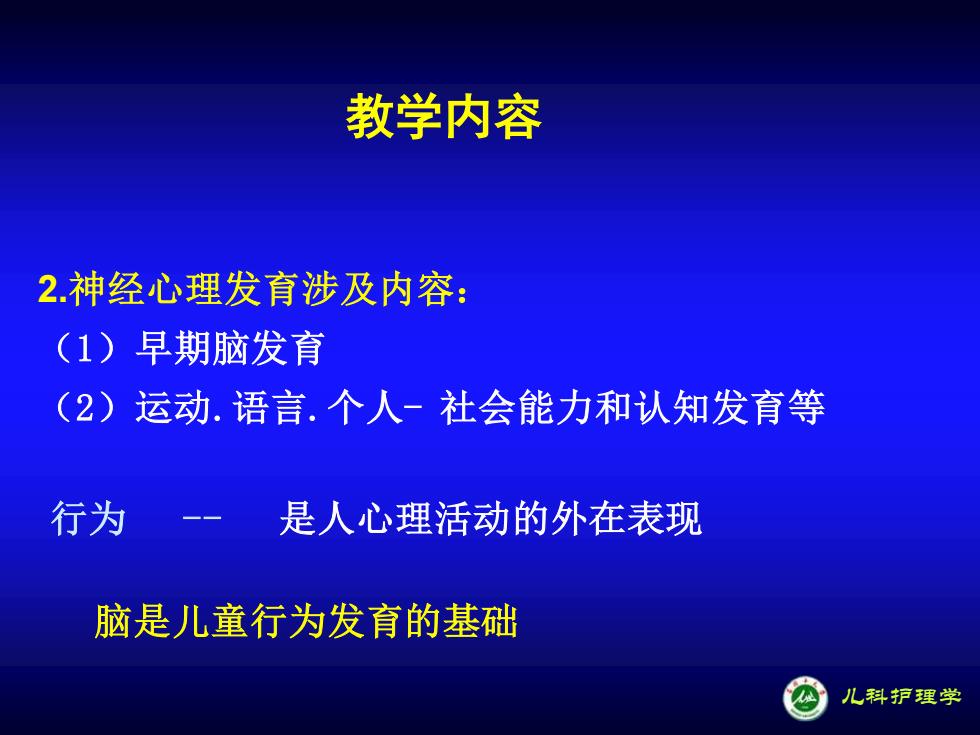 教学内容

2.神经心理发育涉及内容：
（1）早期脑发育
（2）运动.语言.个人- 社会能力和认知发育等

行为 -- 是人心理活动的外在表现

脑是儿童行为发育的基础

儿科护理学